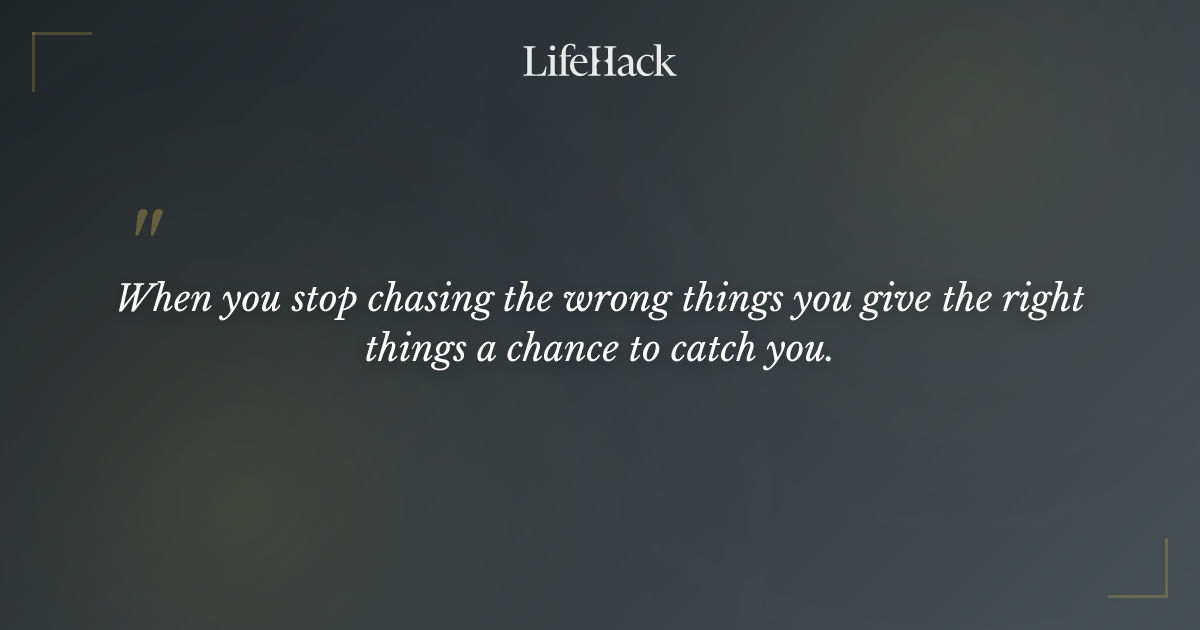 LifeHack

"

When you stop chasing the wrong things you give the right things a chance to catch you.